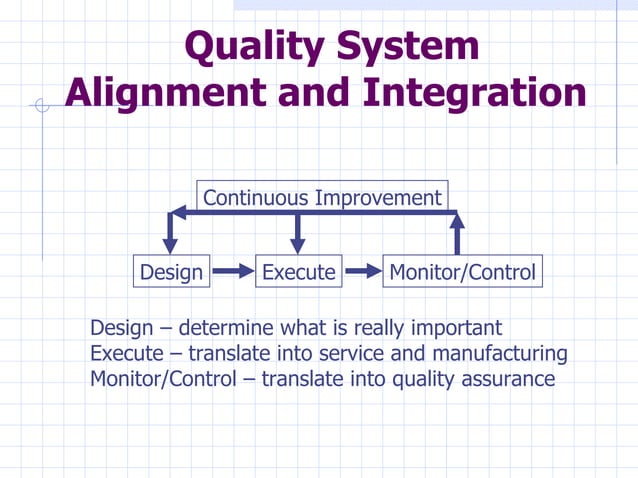 Quality System Alignment and Integration

Continuous Improvement

Design

Execute

Monitor/Control

Design – determine what is really important
Execute – translate into service and manufacturing
Monitor/Control – translate into quality assurance